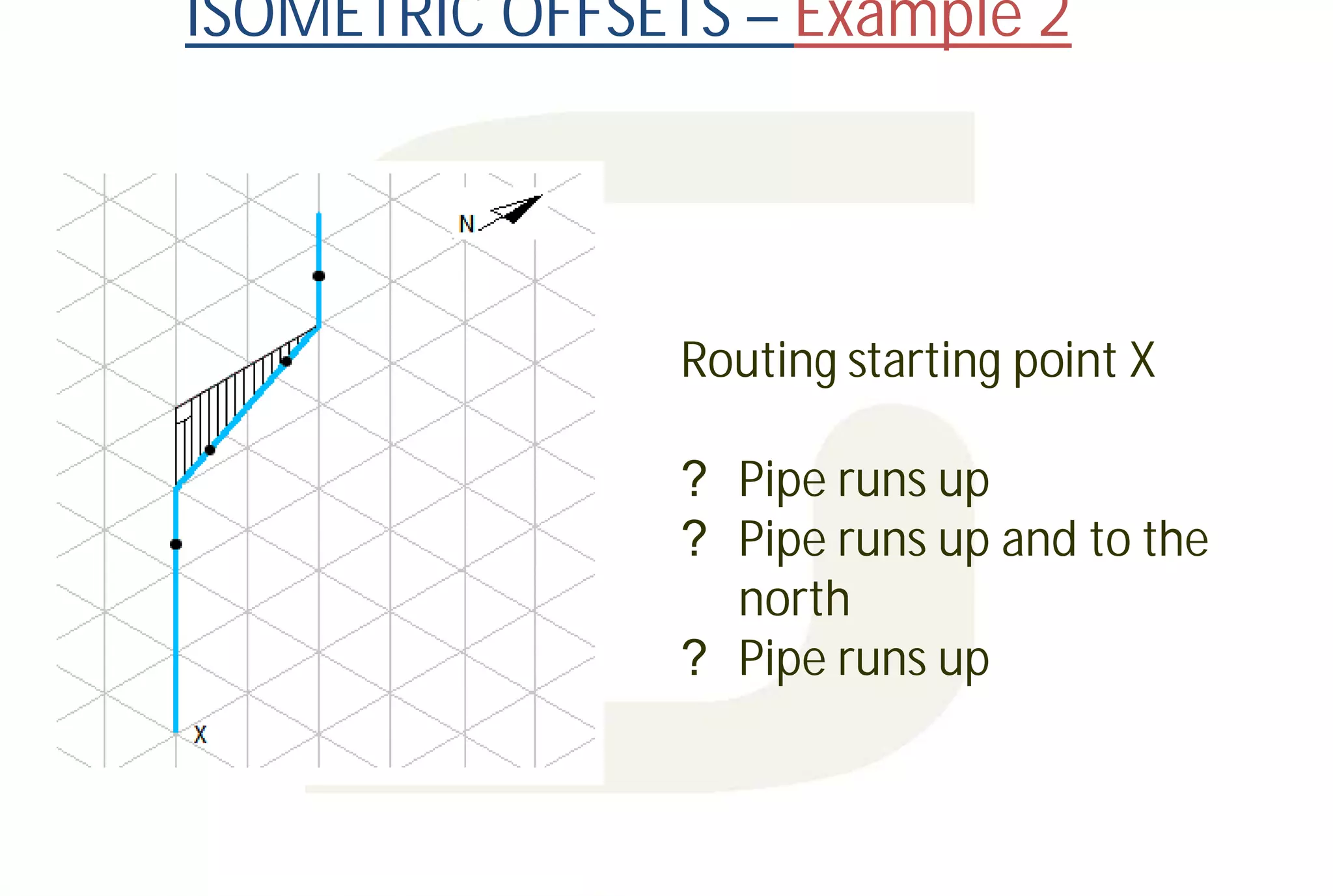 ISOMETRIC OFFSETS – Example 2

N

X

Routing starting point X

? Pipe runs up
? Pipe runs up and to the north
? Pipe runs up